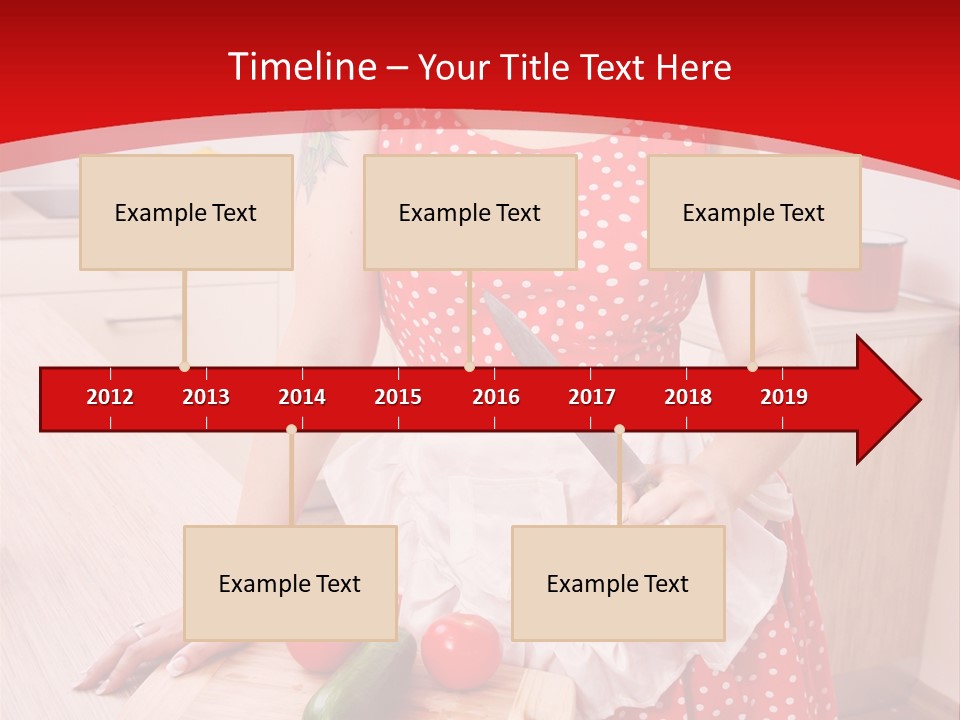 Timeline – Your Title Text Here

Example Text

Example Text

Example Text

2012 2013 2014 2015 2016 2017 2018 2019

Example Text

Example Text